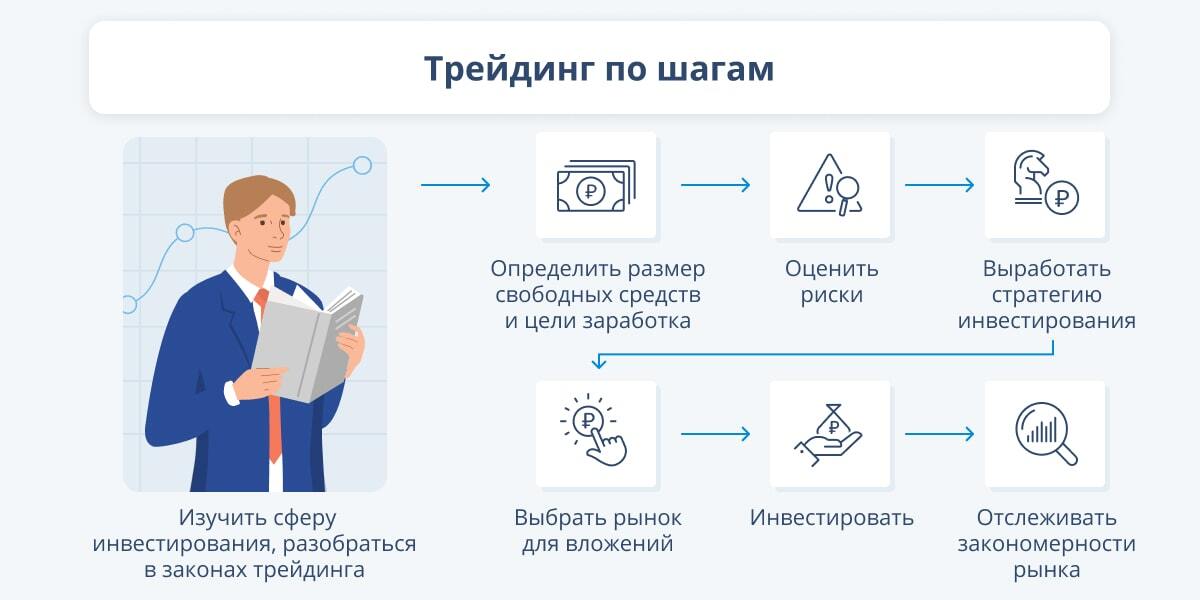 Трейдинг по шагам

Изучить сферу инвестирования, разобраться в законах трейдинга

Определить размер свободных средств и цели заработка

Оценить риски

Выработать стратегию инвестирования

Выбрать рынок для вложений

Инвестировать

Отслеживать закономерности рынка